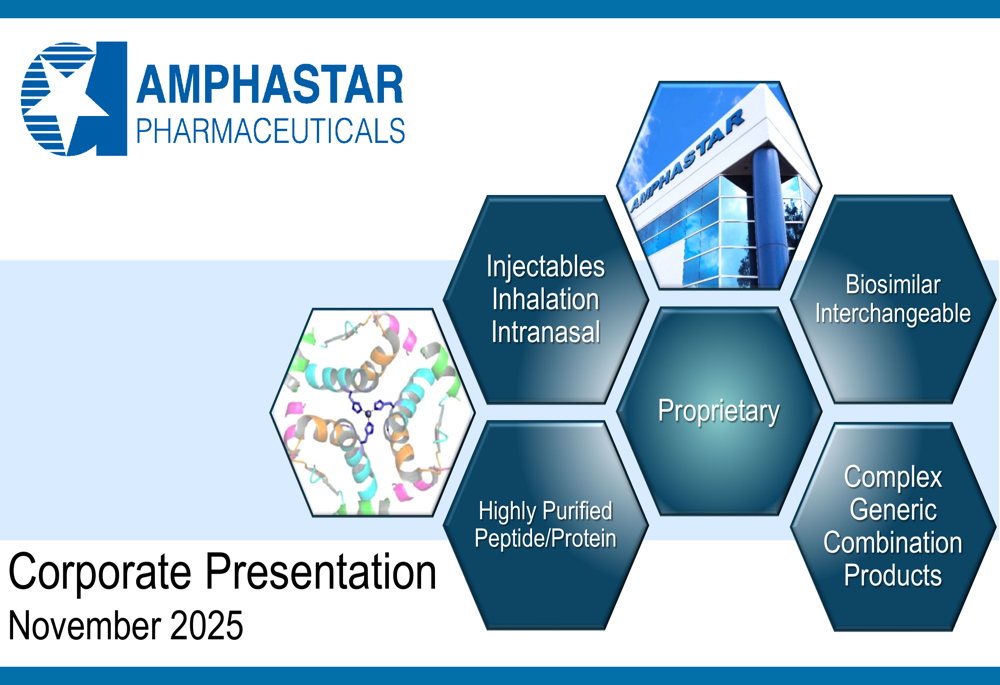 AMPHASTAR
PHARMACEUTICALS

AMPHASTAR

Injectables
Inhalation
Intranasal

Biosimilar
Interchangeable

Proprietary

Highly Purified
Peptide/Protein

Complex
Generic
Combination
Products

Corporate Presentation
November 2025